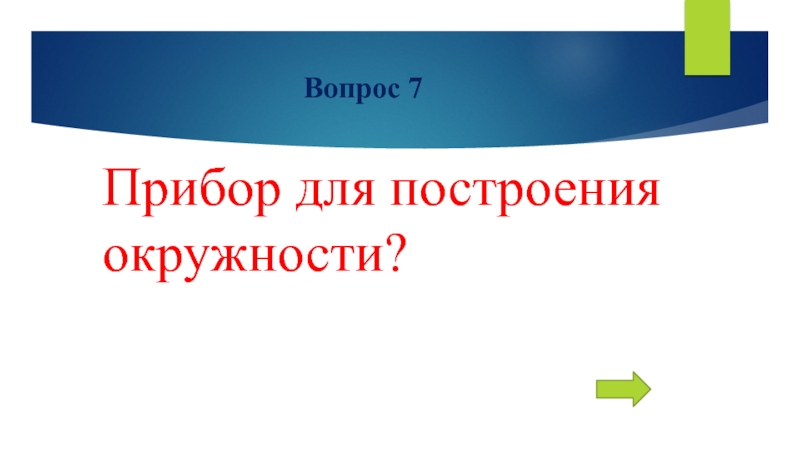 Вопрос 7

Прибор для построения окружности?